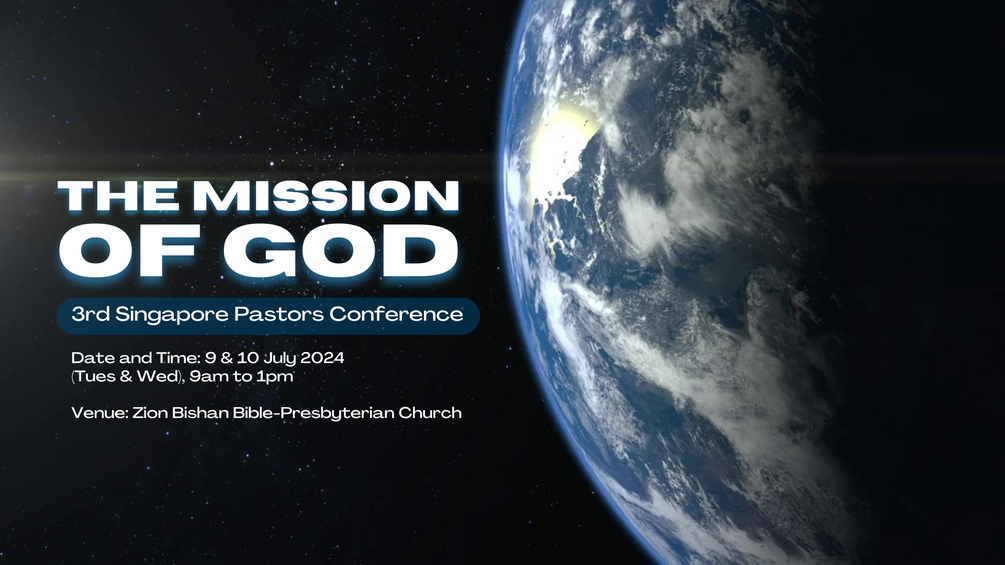 THE MISSION OF GOD

3rd Singapore Pastors Conference

Date and Time: 9 & 10 July 2024 (Tues & Wed), 9am to 1pm

Venue: Zion Bishan Bible-Presbyterian Church